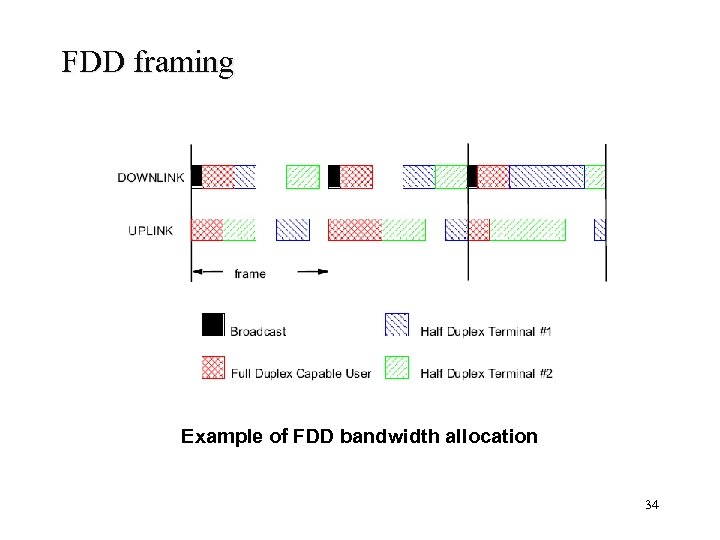 FDD framing

DOWNLINK

UPLINK

frame

Broadcast

Half Duplex Terminal #1

Full Duplex Capable User

Half Duplex Terminal #2

Example of FDD bandwidth allocation

34